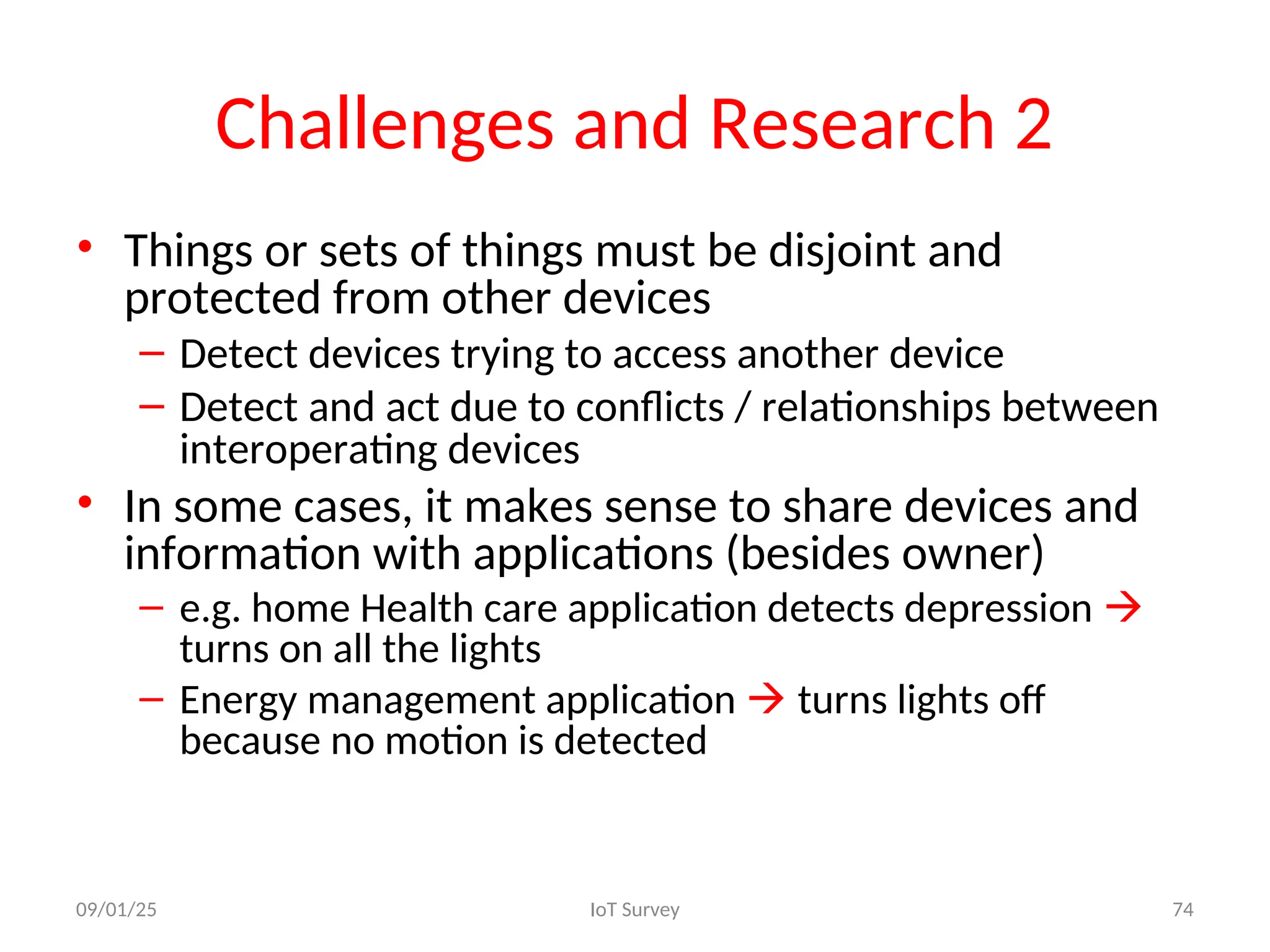 Challenges and Research 2

• Things or sets of things must be disjoint and protected from other devices
– Detect devices trying to access another device
– Detect and act due to conflicts / relationships between interoperating devices
• In some cases, it makes sense to share devices and information with applications (besides owner)
– e.g. home Health care application detects depression → turns on all the lights
– Energy management application → turns lights off because no motion is detected

09/01/25
IoT Survey
74